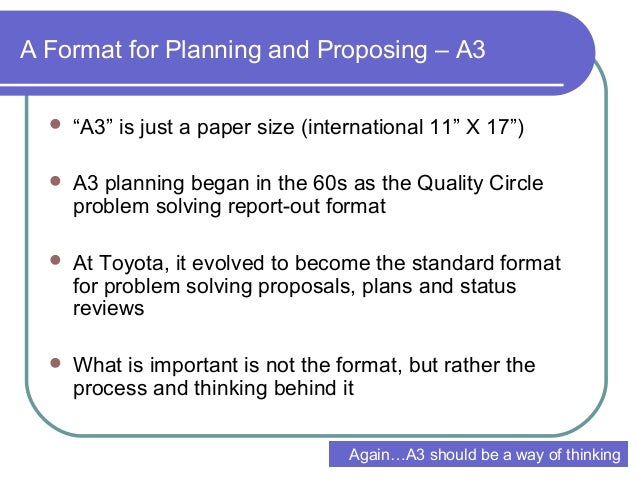 A Format for Planning and Proposing – A3

- “A3” is just a paper size (international 11” X 17”)

- A3 planning began in the 60s as the Quality Circle problem solving report-out format

- At Toyota, it evolved to become the standard format for problem solving proposals, plans and status reviews

- What is important is not the format, but rather the process and thinking behind it

Again…A3 should be a way of thinking